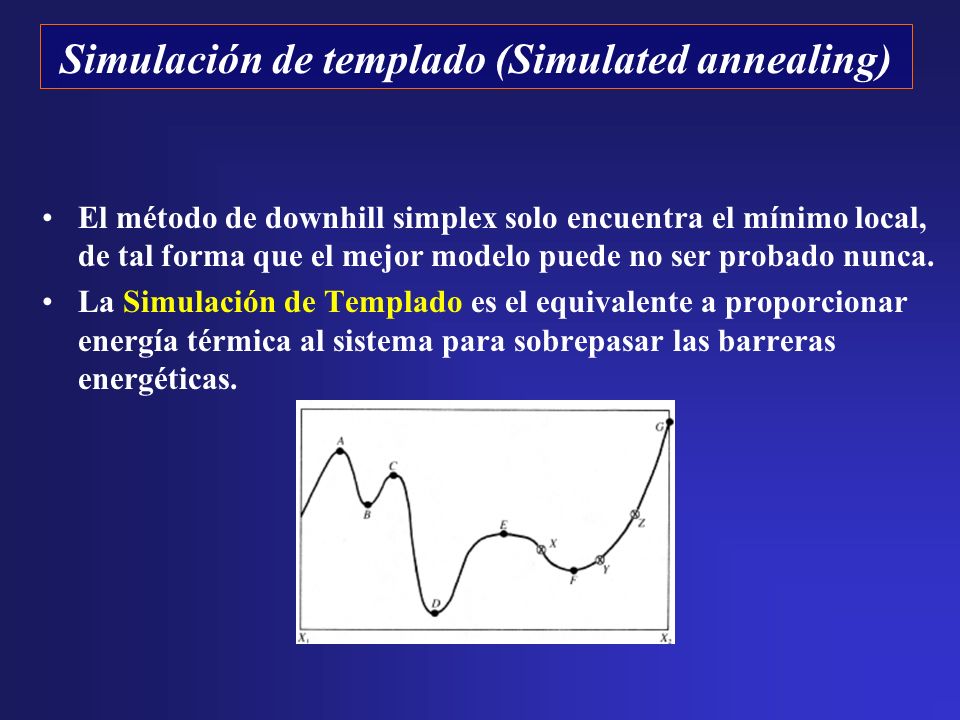 Simulación de templado (Simulated annealing)

• El método de downhill simplex solo encuentra el mínimo local, de tal forma que el mejor modelo puede no ser probado nunca.

• La Simulación de Templado es el equivalente a proporcionar energía térmica al sistema para sobrepasar las barreras energéticas.

A
B
C
D
E
X
F
Y
Z
G
$X_1$
$X_2$